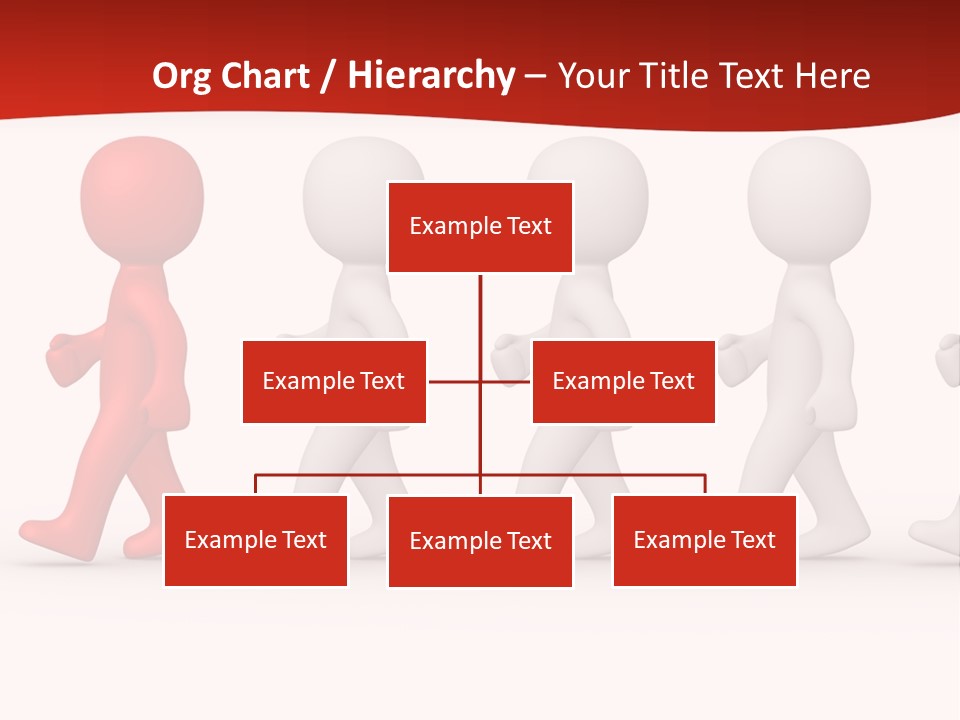 Org Chart / Hierarchy – Your Title Text Here

Example Text

Example Text

Example Text

Example Text

Example Text

Example Text